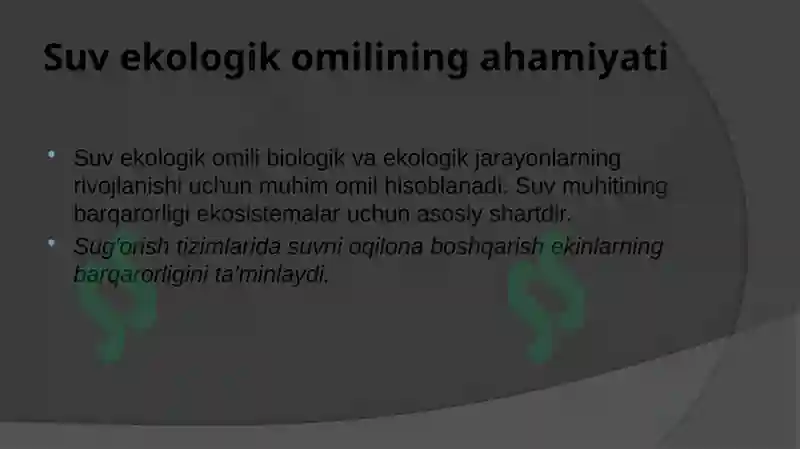 Suv ekologik omilining ahamiyati

• Suv ekologik omili biologik va ekologik jarayonlarning rivojlanishi uchun muhim omil hisoblanadi. Suv muhitining barqarorligi ekosistemalar uchun asosiy shartdir.

• Sug'orish tizimlarida suvni oqilona boshqarish ekinlarning barqarorligini ta'minlaydi.